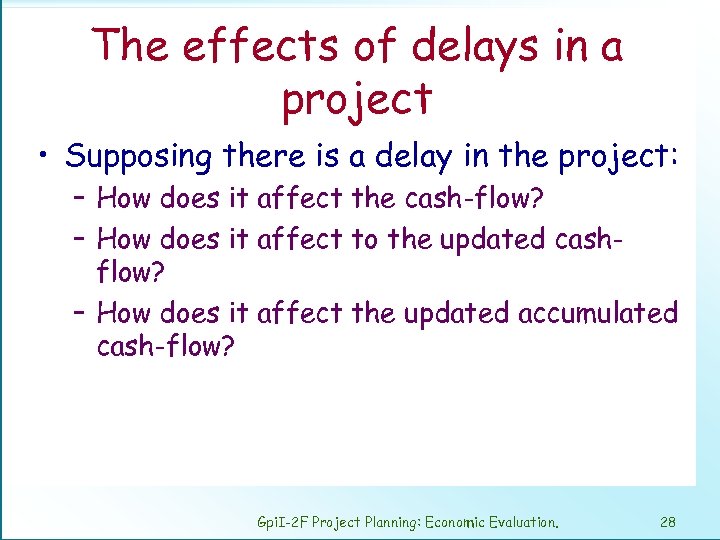 The effects of delays in a project

• Supposing there is a delay in the project:
– How does it affect the cash-flow?
– How does it affect to the updated cash-flow?
– How does it affect the updated accumulated cash-flow?

GpiI-2F Project Planning: Economic Evaluation. 28